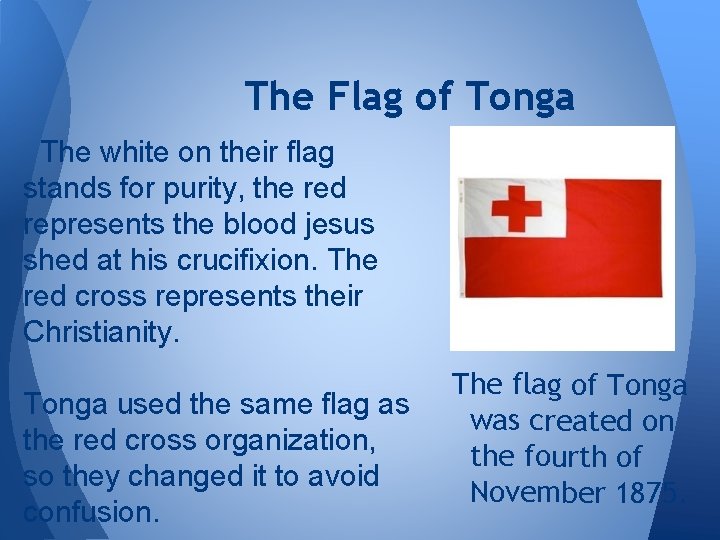 The Flag of Tonga

The white on their flag stands for purity, the red represents the blood jesus shed at his crucifixion. The red cross represents their Christianity.

Tonga used the same flag as the red cross organization, so they changed it to avoid confusion.

The flag of Tonga was created on the fourth of November 1875.